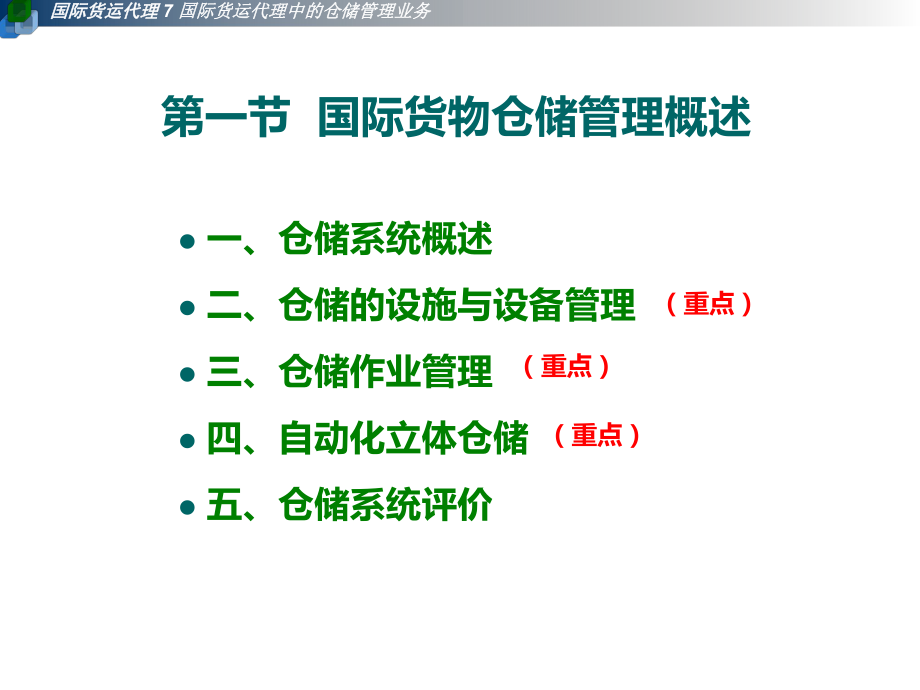 国际货运代理 7 国际货运代理中的仓储管理业务

第一节 国际货物仓储管理概述

- 一、仓储系统概述
- 二、仓储的设施与设备管理 （重点）
- 三、仓储作业管理 （重点）
- 四、自动化立体仓储 （重点）
- 五、仓储系统评价